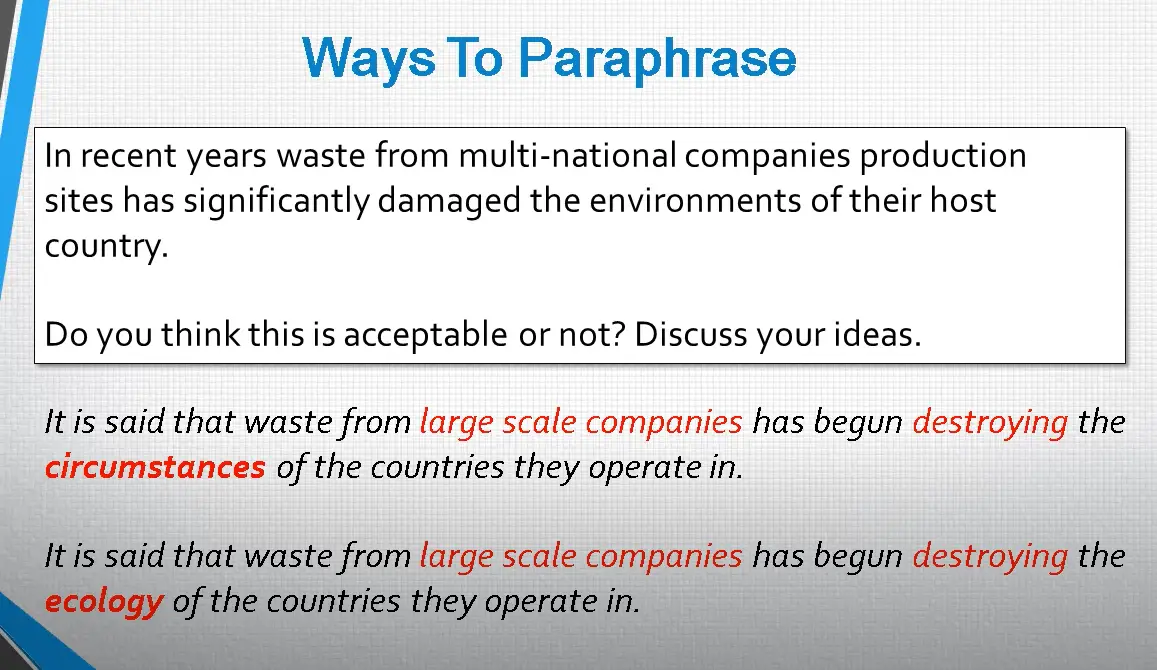 Ways To Paraphrase

In recent years waste from multi-national companies production sites has significantly damaged the environments of their host country.

Do you think this is acceptable or not? Discuss your ideas.

It is said that waste from large scale companies has begun destroying the circumstances of the countries they operate in.

It is said that waste from large scale companies has begun destroying the ecology of the countries they operate in.